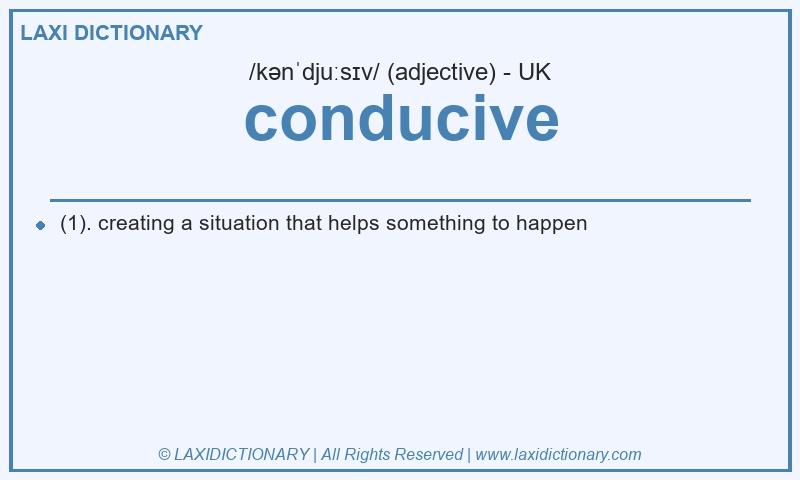 LAXI DICTIONARY

/kənˈdjuːsɪv/ (adjective) - UK

conducive

(1). creating a situation that helps something to happen

© LAXIDICTIONARY | All Rights Reserved | www.laxidictionary.com